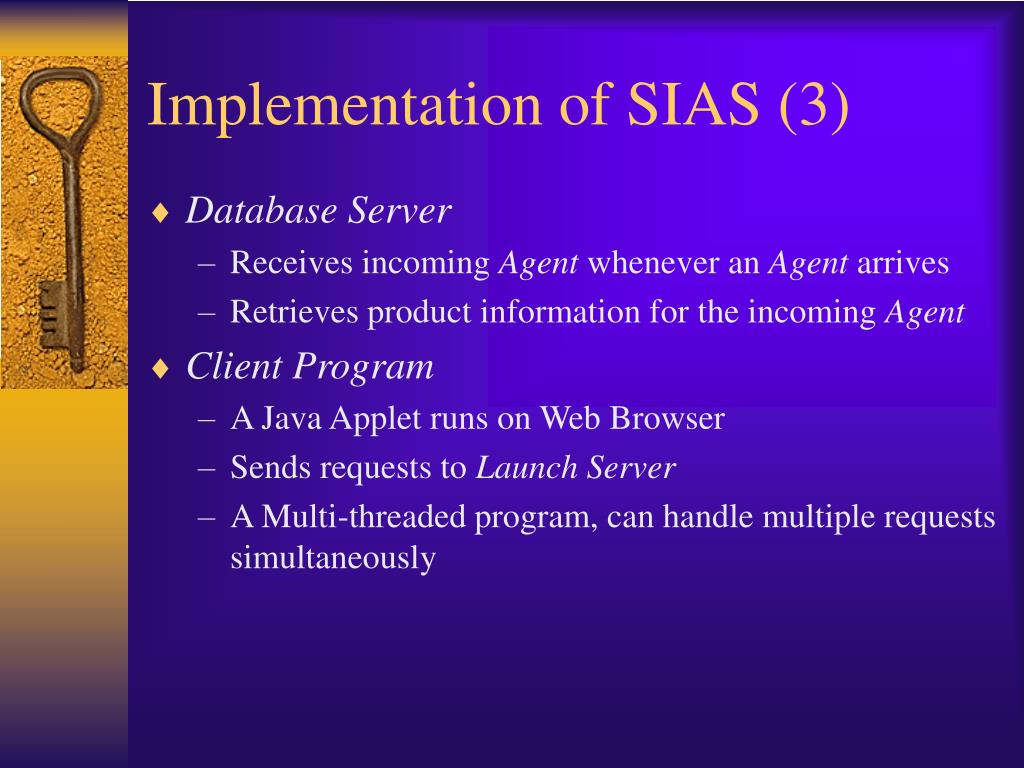 Implementation of SIAS (3)

♦ Database Server
– Receives incoming Agent whenever an Agent arrives
– Retrieves product information for the incoming Agent

♦ Client Program
– A Java Applet runs on Web Browser
– Sends requests to Launch Server
– A Multi-threaded program, can handle multiple requests simultaneously